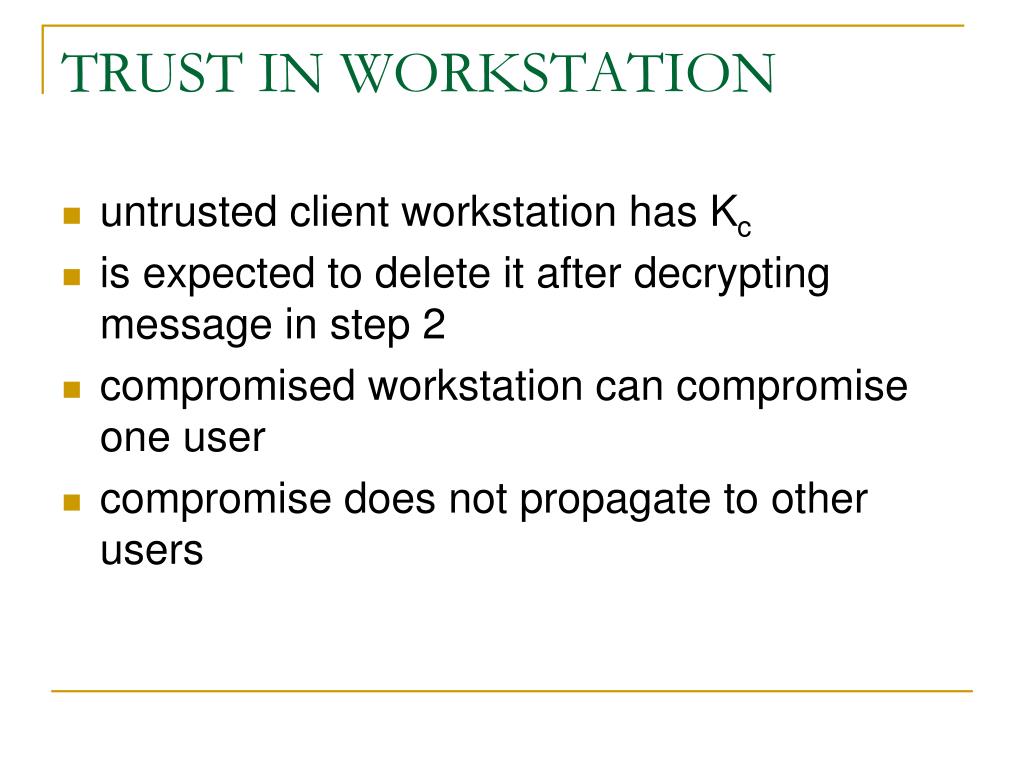 TRUST IN WORKSTATION

- untrusted client workstation has $K_c$
- is expected to delete it after decrypting message in step 2
- compromised workstation can compromise one user
- compromise does not propagate to other users